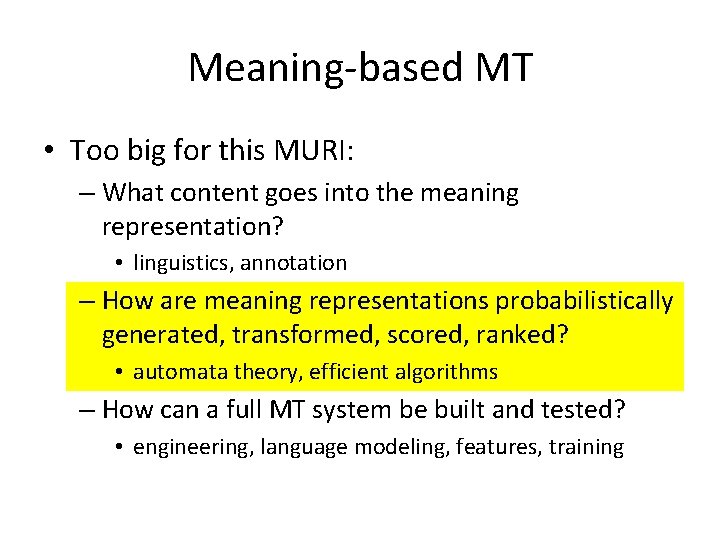 Meaning-based MT

• Too big for this MURI:
– What content goes into the meaning representation?
• linguistics, annotation
– How are meaning representations probabilistically generated, transformed, scored, ranked?
• automata theory, efficient algorithms
– How can a full MT system be built and tested?
• engineering, language modeling, features, training